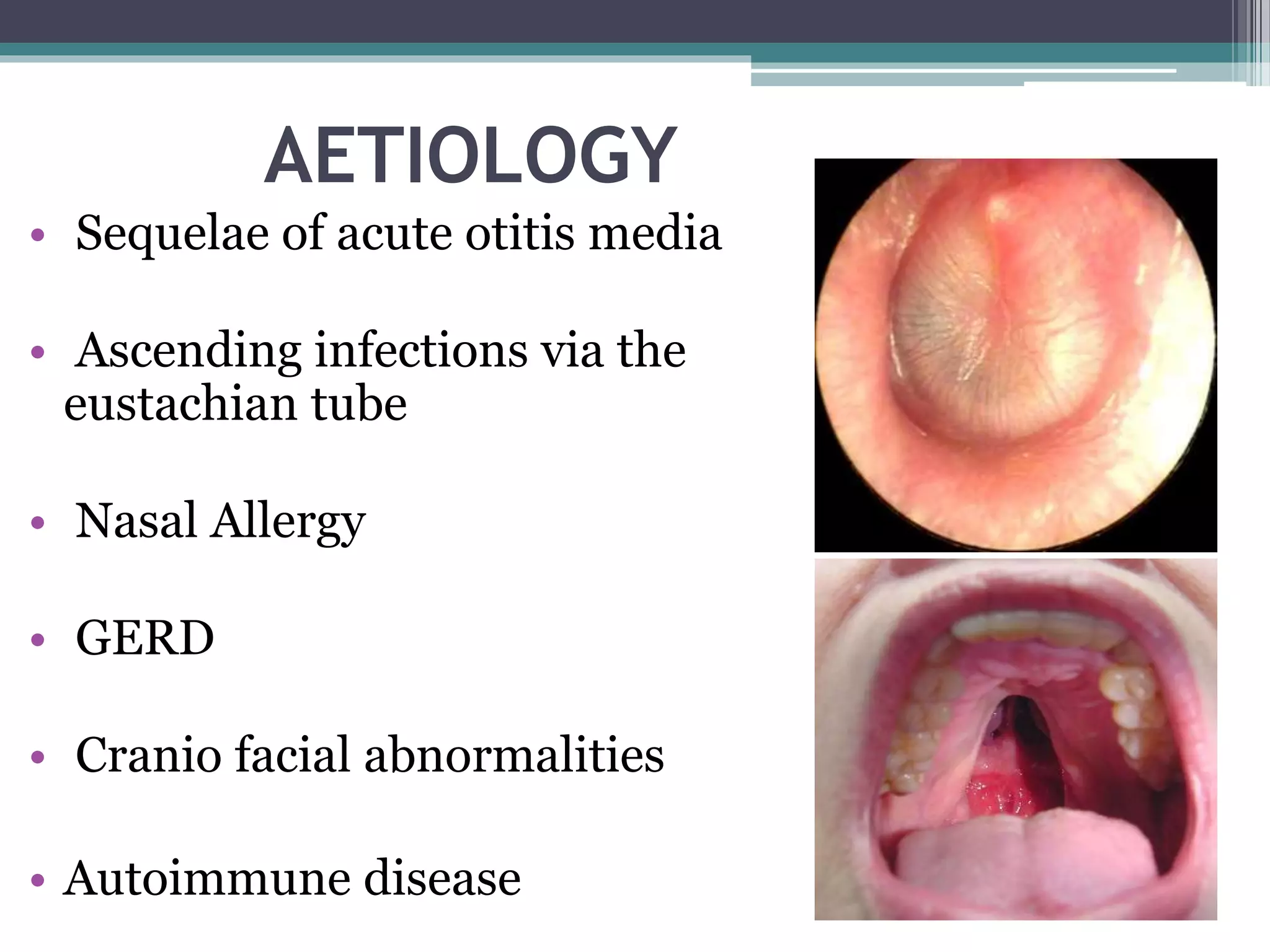 AETIOLOGY

• Sequelae of acute otitis media

• Ascending infections via the eustachian tube

• Nasal Allergy

• GERD

• Cranio facial abnormalities

• Autoimmune disease